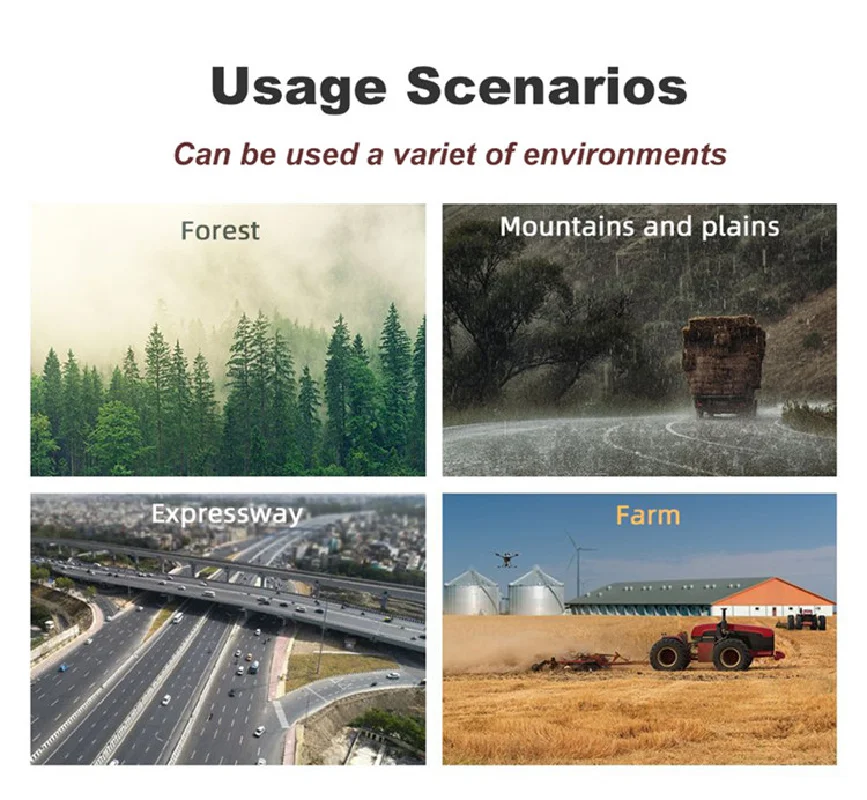 Usage Scenarios

Can be used a variet of environments

Forest

Mountains and plains

Expressway

Farm